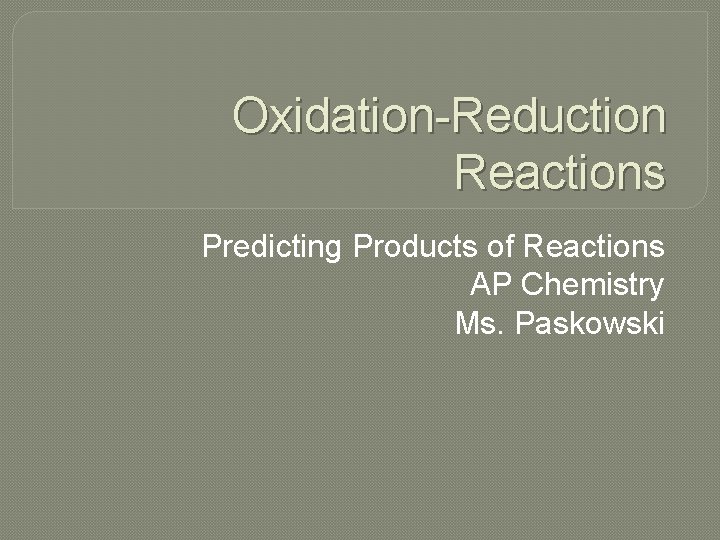 Oxidation-Reduction Reactions

Predicting Products of Reactions
AP Chemistry
Ms. Paskowski